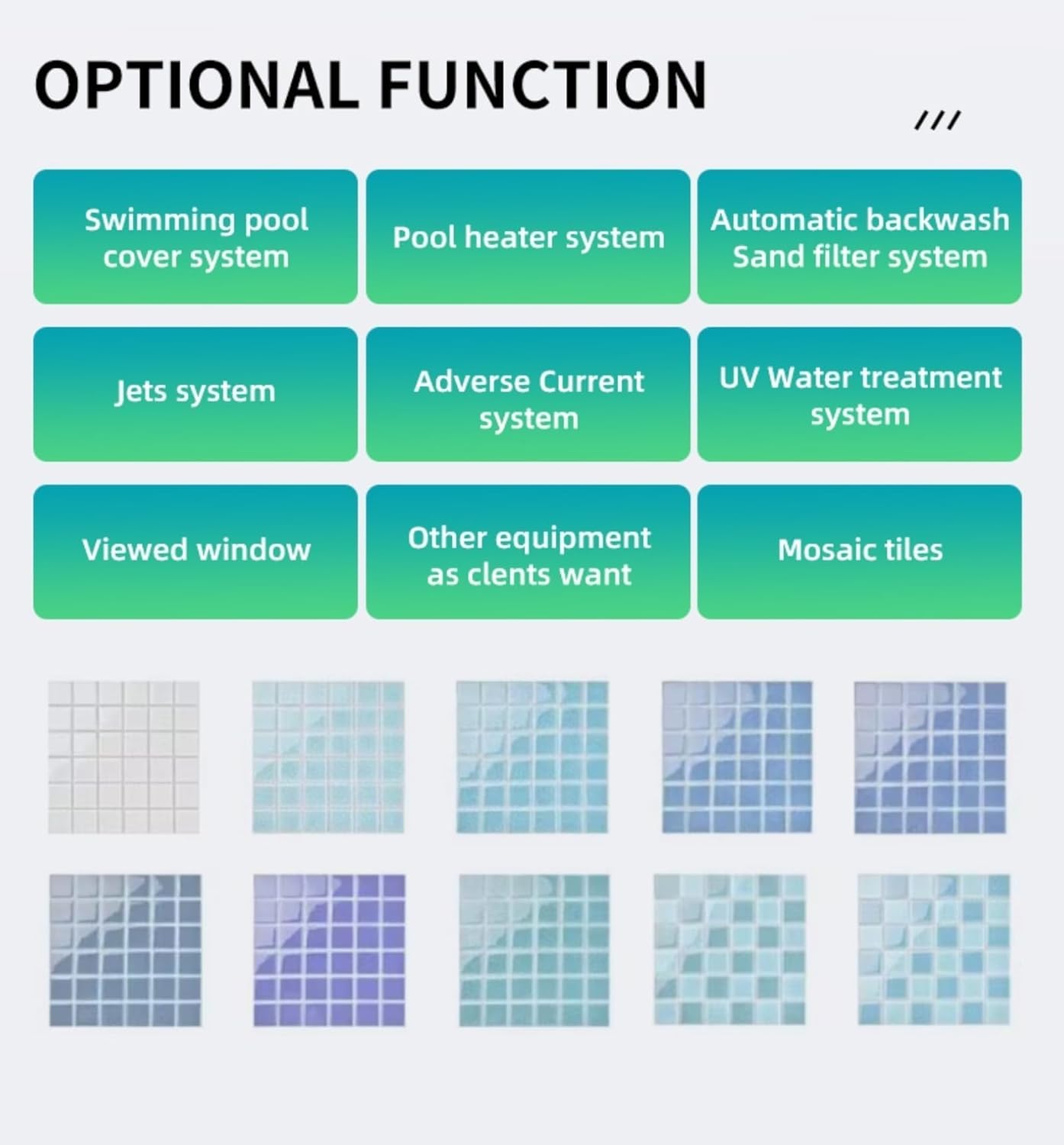 OPTIONAL FUNCTION

///

Swimming pool cover system

Pool heater system

Automatic backwash Sand filter system

Jets system

Adverse Current system

UV Water treatment system

Viewed window

Other equipment as clents want

Mosaic tiles